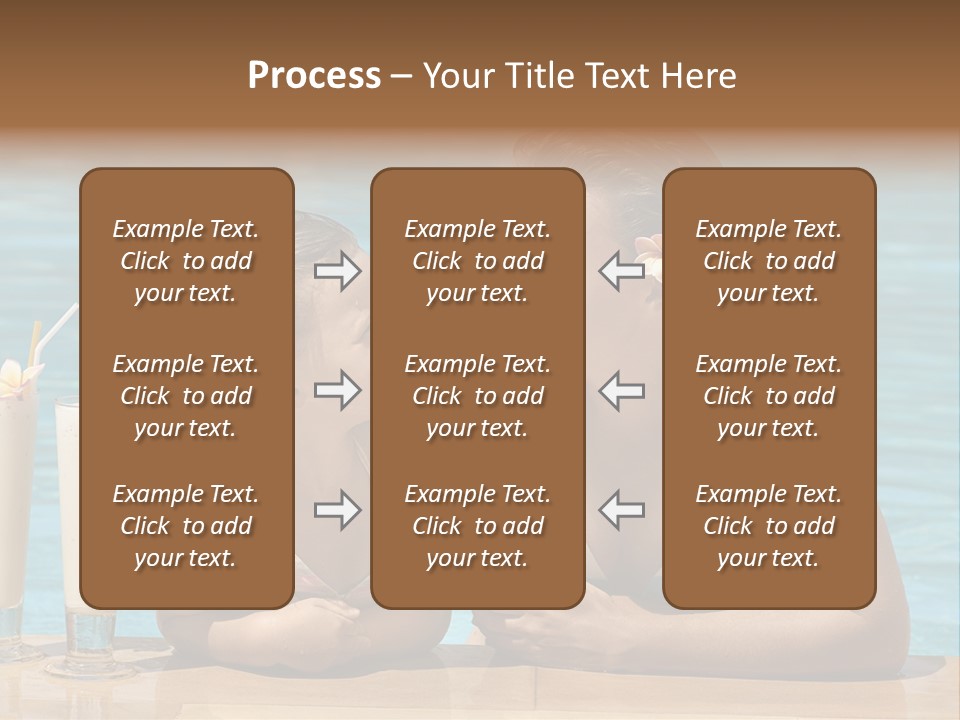 Process – Your Title Text Here

Example Text. Click to add your text.

Example Text. Click to add your text.

Example Text. Click to add your text.

Example Text. Click to add your text.

Example Text. Click to add your text.

Example Text. Click to add your text.

Example Text. Click to add your text.

Example Text. Click to add your text.

Example Text. Click to add your text.